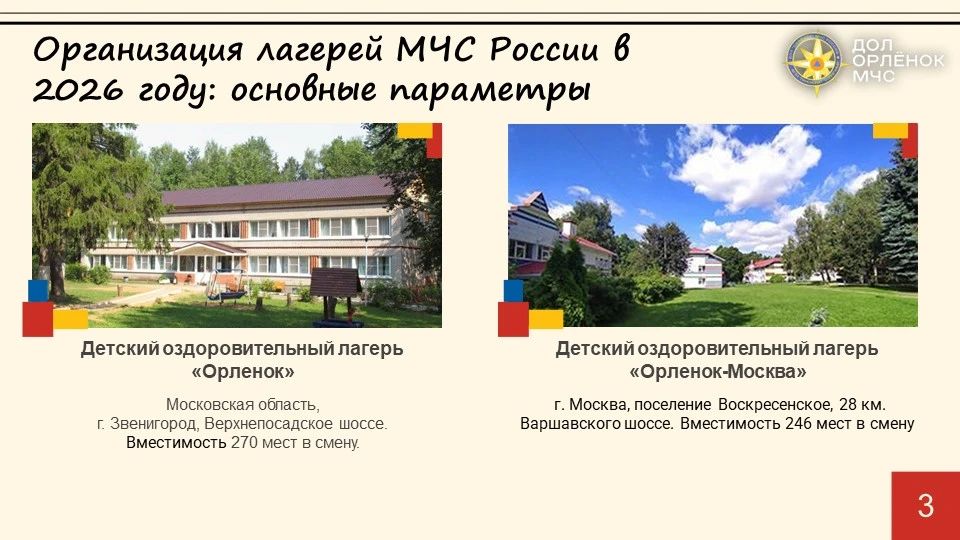 Организация лагерей МЧС России в 2026 году: основные параметры

ДОЛ ОРЛЁНОК МЧС

Детский оздоровительный лагерь «Орленок»

Московская область, г. Звенигород, Верхнепосадское шоссе. Вместимость 270 мест в смену.

Детский оздоровительный лагерь «Орленок-Москва»

г. Москва, поселение Воскресенское, 28 км. Варшавского шоссе. Вместимость 246 мест в смену

3